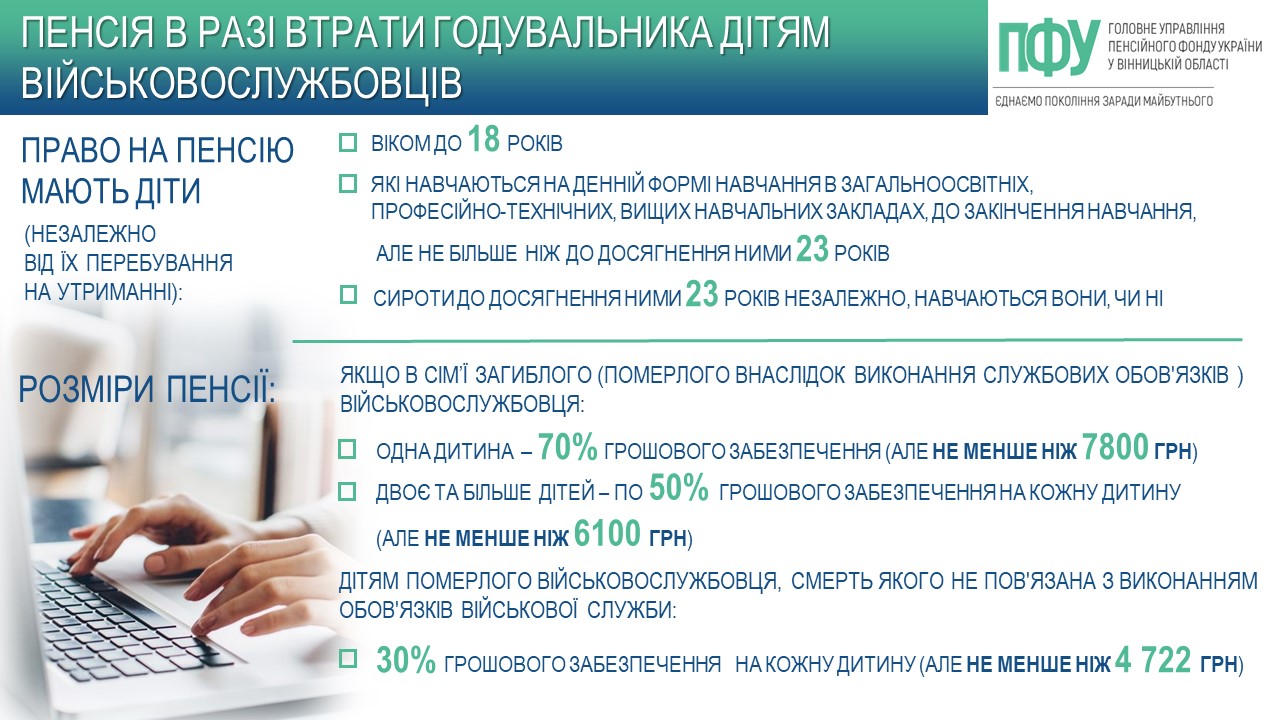 ПЕНСІЯ В РАЗІ ВТРАТИ ГОДУВАЛЬНИКА ДІТЯМ ВІЙСЬКОВОСЛУЖБОВЦІВ

ПФУ ГОЛОВНЕ УПРАВЛІННЯ ПЕНСІЙНОГО ФОНДУ УКРАЇНИ У ВІННИЦЬКІЙ ОБЛАСТІ

ЄДНАЄМО ПОКОЛІННЯ ЗАРАДИ МАЙБУТНЬОГО

ПРАВО НА ПЕНСІЮ МАЮТЬ ДІТИ

(НЕЗАЛЕЖНО ВІД ЇХ ПЕРЕБУВАННЯ НА УТРИМАННІ):

ВІКОМ ДО 18 РОКІВ

ЯКІ НАВЧАЮТЬСЯ НА ДЕННІЙ ФОРМІ НАВЧАННЯ В ЗАГАЛЬНООСВІТНІХ, ПРОФЕСІЙНО-ТЕХНІЧНИХ, ВИЩИХ НАВЧАЛЬНИХ ЗАКЛАДАХ, ДО ЗАКІНЧЕННЯ НАВЧАННЯ, АЛЕ НЕ БІЛЬШЕ НІЖ ДО ДОСЯГНЕННЯ НИМИ 23 РОКІВ

СИРОТИ ДО ДОСЯГНЕННЯ НИМИ 23 РОКІВ НЕЗАЛЕЖНО, НАВЧАЮТЬСЯ ВОНИ, ЧИ НІ

РОЗМІРИ ПЕНСІЇ:

ЯКЩО В СІМ'Ї ЗАГИБЛОГО (ПОМЕРЛОГО ВНАСЛІДОК ВИКОНАННЯ СЛУЖБОВИХ ОБОВ'ЯЗКІВ ) ВІЙСЬКОВОСЛУЖБОВЦЯ:

ОДНА ДИТИНА – 70% ГРОШОВОГО ЗАБЕЗПЕЧЕННЯ (АЛЕ НЕ МЕНШЕ НІЖ 7800 ГРН)

ДВОЄ ТА БІЛЬШЕ ДІТЕЙ – ПО 50% ГРОШОВОГО ЗАБЕЗПЕЧЕННЯ НА КОЖНУ ДИТИНУ (АЛЕ НЕ МЕНШЕ НІЖ 6100 ГРН)

ДІТЯМ ПОМЕРЛОГО ВІЙСЬКОВОСЛУЖБОВЦЯ, СМЕРТЬ ЯКОГО НЕ ПОВ'ЯЗАНА З ВИКОНАННЯМ ОБОВ'ЯЗКІВ ВІЙСЬКОВОЇ СЛУЖБИ:

30% ГРОШОВОГО ЗАБЕЗПЕЧЕННЯ НА КОЖНУ ДИТИНУ (АЛЕ НЕ МЕНШЕ НІЖ 4 722 ГРН)